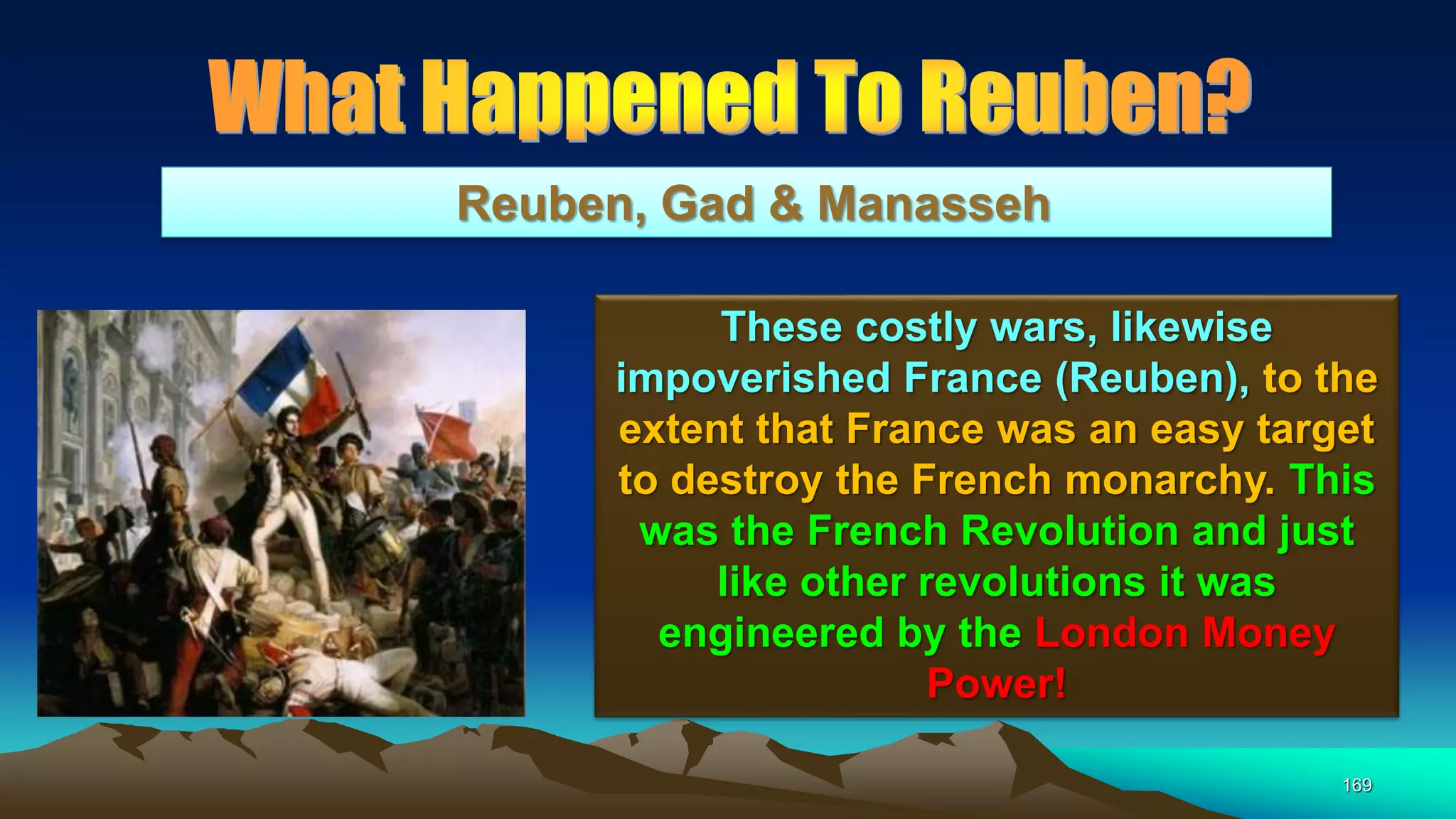 What Happened To Reuben?

Reuben, Gad & Manasseh

These costly wars, likewise impoverished France (Reuben), to the extent that France was an easy target to destroy the French monarchy. This was the French Revolution and just like other revolutions it was engineered by the London Money Power!

169